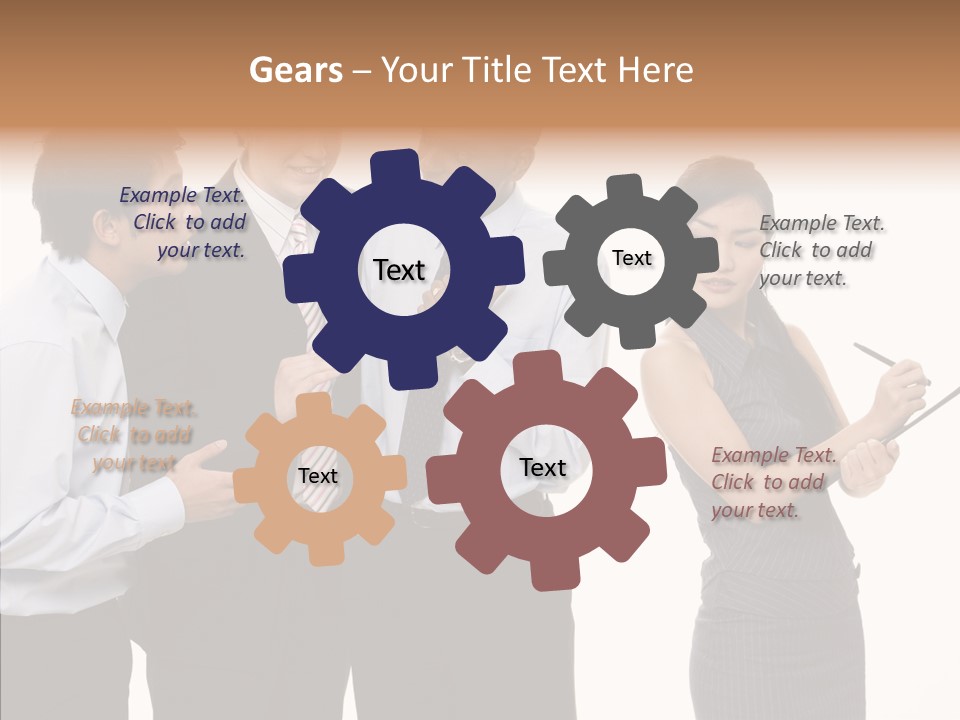 Gears – Your Title Text Here

Example Text. Click to add your text.

Text

Text

Example Text. Click to add your text.

Example Text. Click to add your text.

Text

Text

Example Text. Click to add your text.